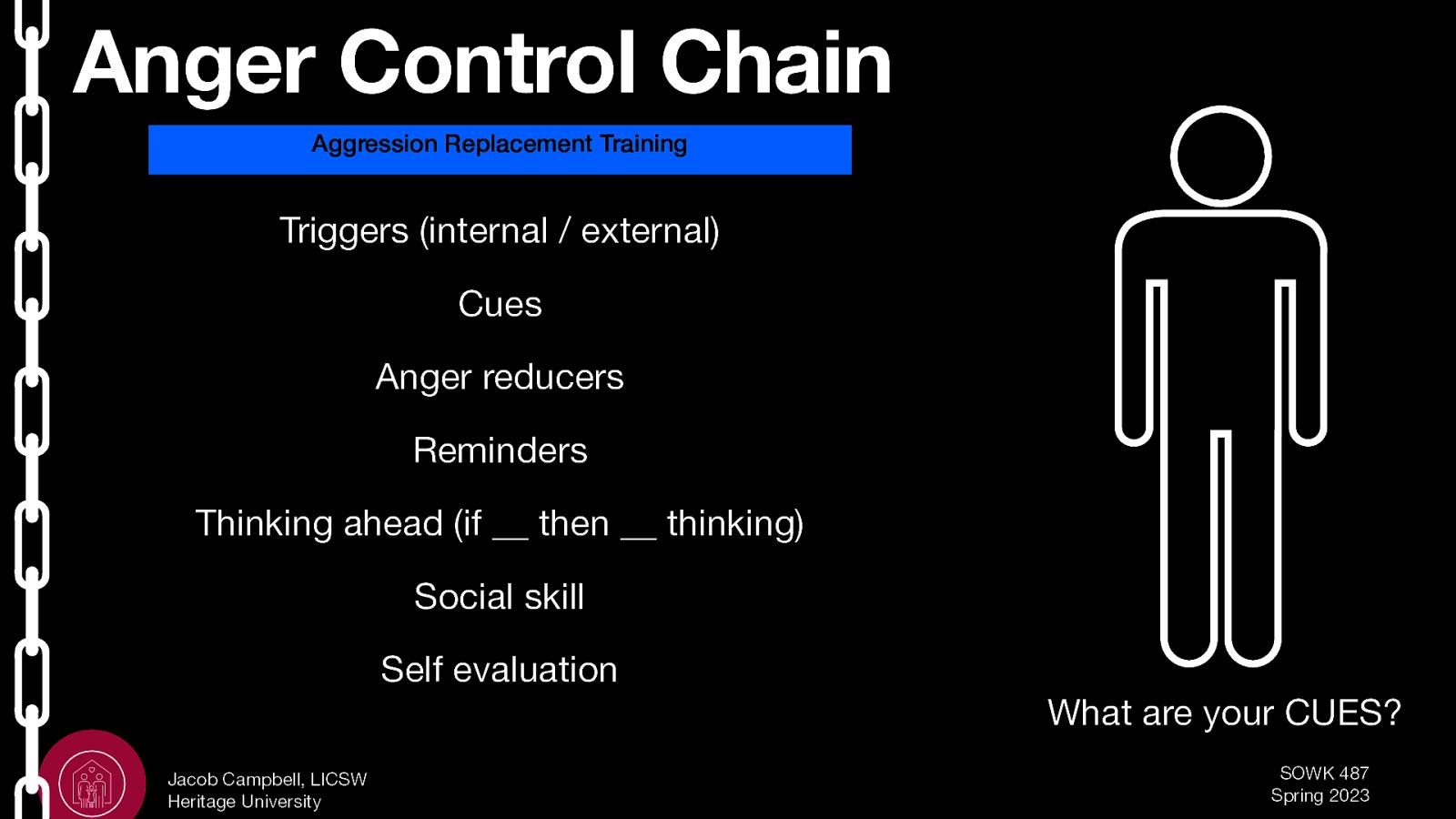 Anger Control Chain

Aggression Replacement Training

Triggers (internal / external)

Cues

Anger reducers

Reminders

Thinking ahead (if __ then __ thinking)

Social skill

Self evaluation

What are your CUES?

Jacob Campbell, LICSW
Heritage University

SOWK 487
Spring 2023